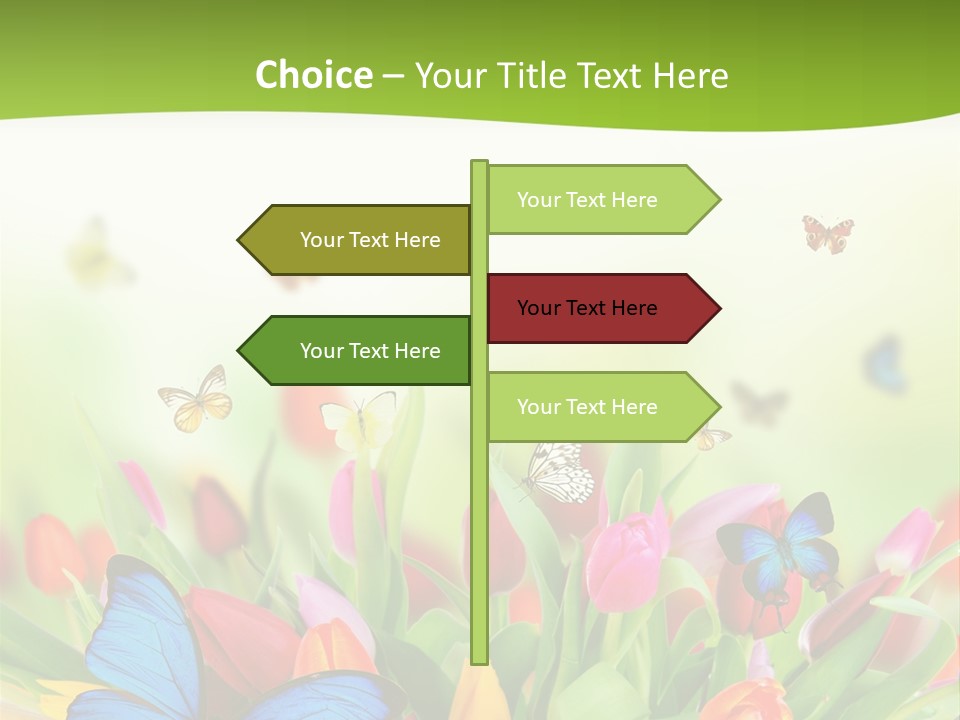 Choice – Your Title Text Here

Your Text Here

Your Text Here

Your Text Here

Your Text Here

Your Text Here